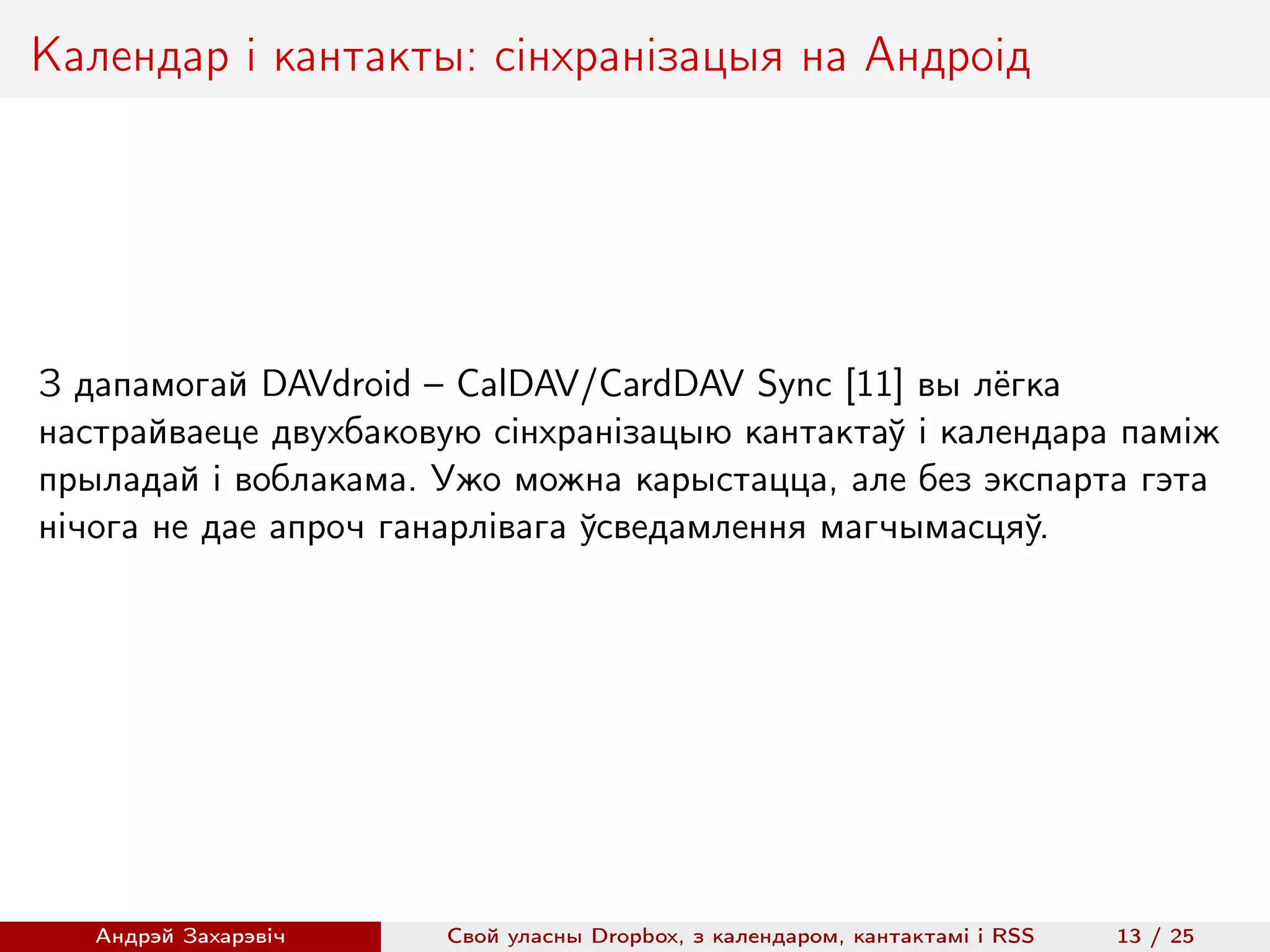 Календар і кантакты: сінхранізацыя на Андроід

З дапамогай DAVdroid – CalDAV/CardDAV Sync [11] вы лёгка настрайваеце двухбаковую сінхранізацыю кантактаў і календара паміж прыладай і воблакама. Ужо можна карыстацца, але без экспарта гэта нічога не дае апроч ганарлівага ўсведамлення магчымасцяў.

Андрэй Захарэвіч    Свой уласны Dropbox, з календаром, кантактамі і RSS    13 / 25